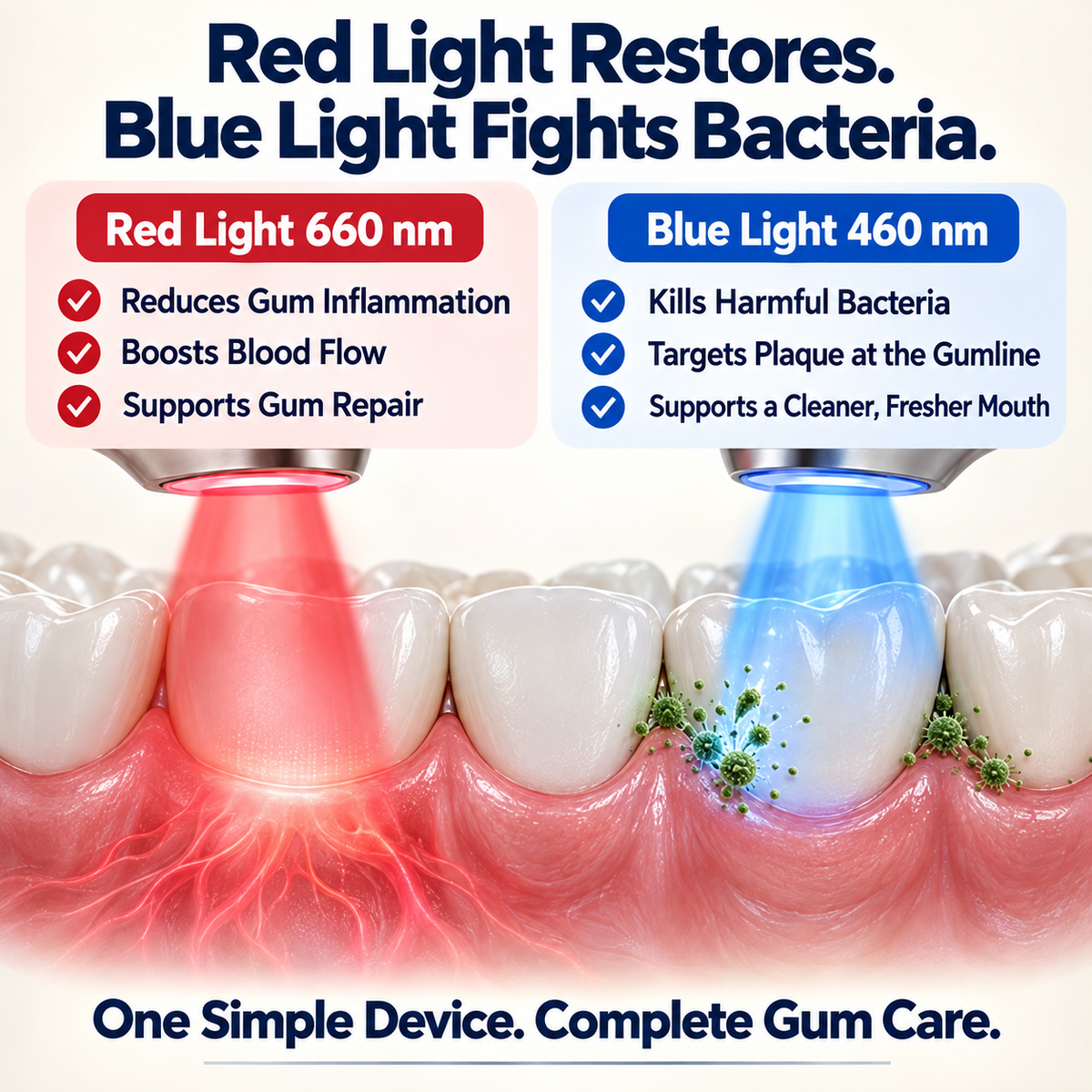 Red Light Restores.
Blue Light Fights Bacteria.

Red Light 660 nm

Reduces Gum Inflammation
Boosts Blood Flow
Supports Gum Repair

Blue Light 460 nm

Kills Harmful Bacteria
Targets Plaque at the Gumline
Supports a Cleaner, Fresher Mouth

One Simple Device. Complete Gum Care.